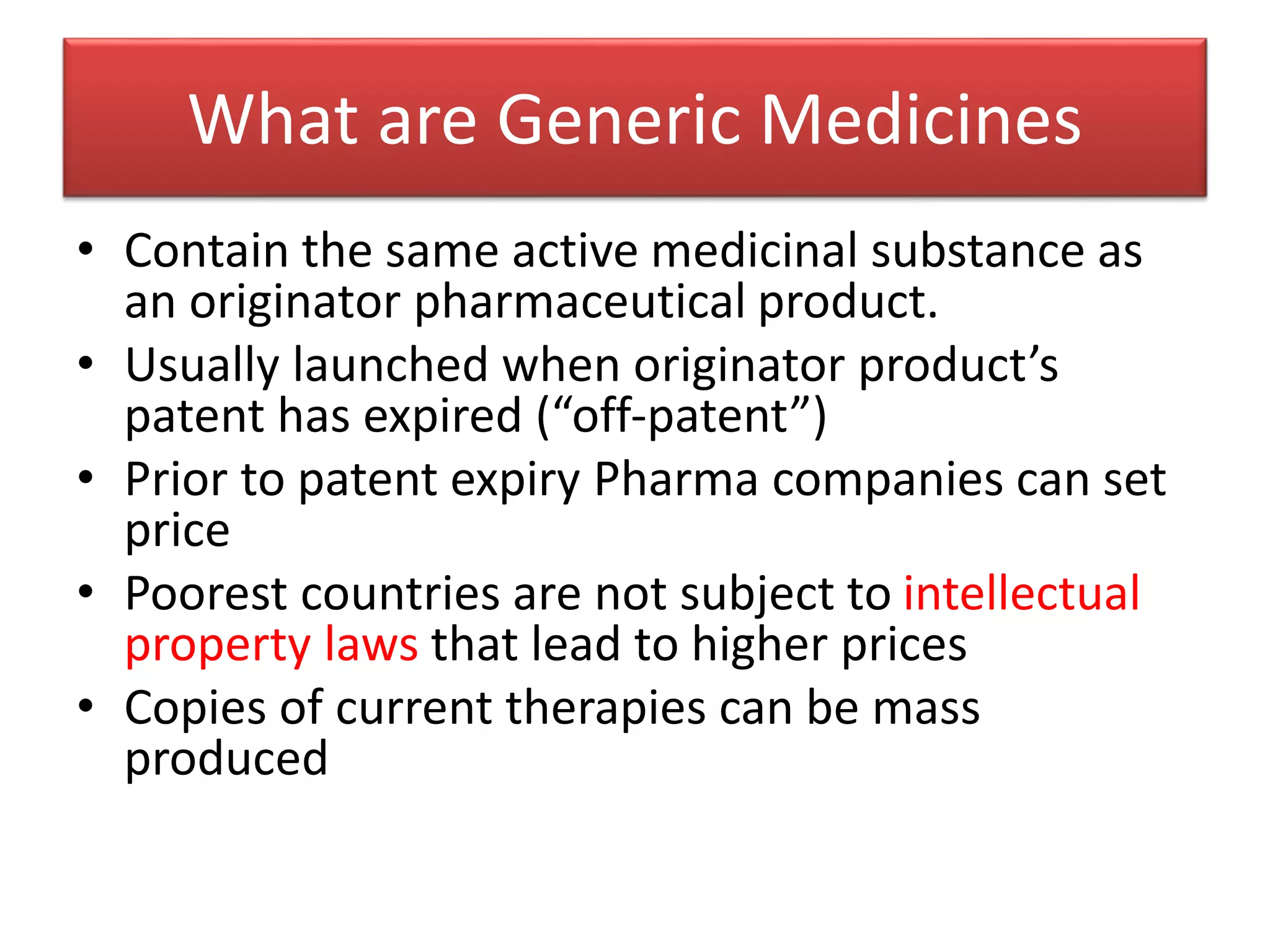 What are Generic Medicines

• Contain the same active medicinal substance as an originator pharmaceutical product.
• Usually launched when originator product’s patent has expired (“off-patent”)
• Prior to patent expiry Pharma companies can set price
• Poorest countries are not subject to intellectual property laws that lead to higher prices
• Copies of current therapies can be mass produced